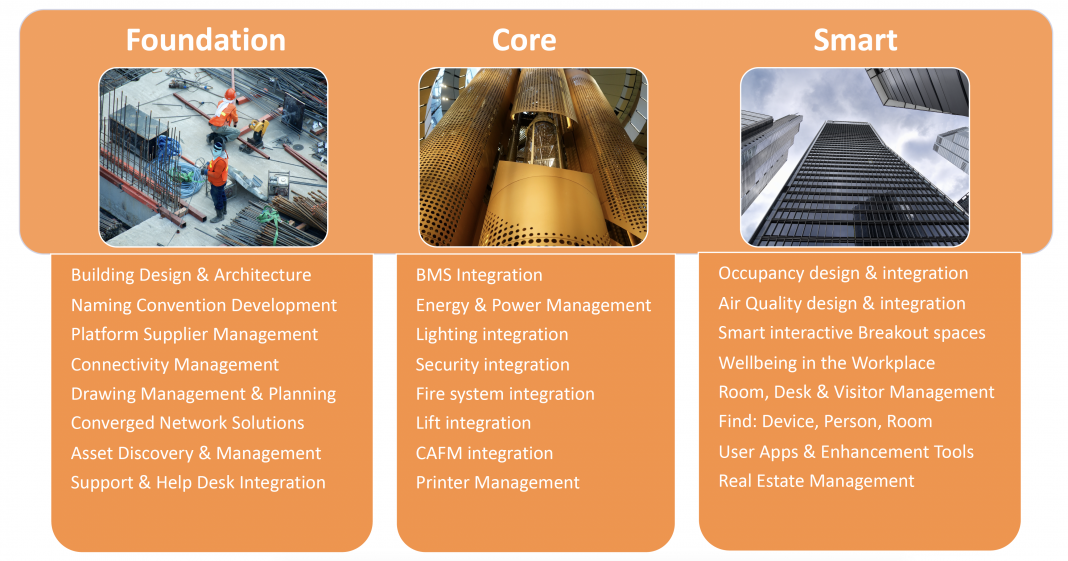 Foundation

Building Design & Architecture
Naming Convention Development
Platform Supplier Management
Connectivity Management
Drawing Management & Planning
Converged Network Solutions
Asset Discovery & Management
Support & Help Desk Integration

Core

BMS Integration
Energy & Power Management
Lighting integration
Security integration
Fire system integration
Lift integration
CAFM integration
Printer Management

Smart

Occupancy design & integration
Air Quality design & integration
Smart interactive Breakout spaces
Wellbeing in the Workplace
Room, Desk & Visitor Management
Find: Device, Person, Room
User Apps & Enhancement Tools
Real Estate Management